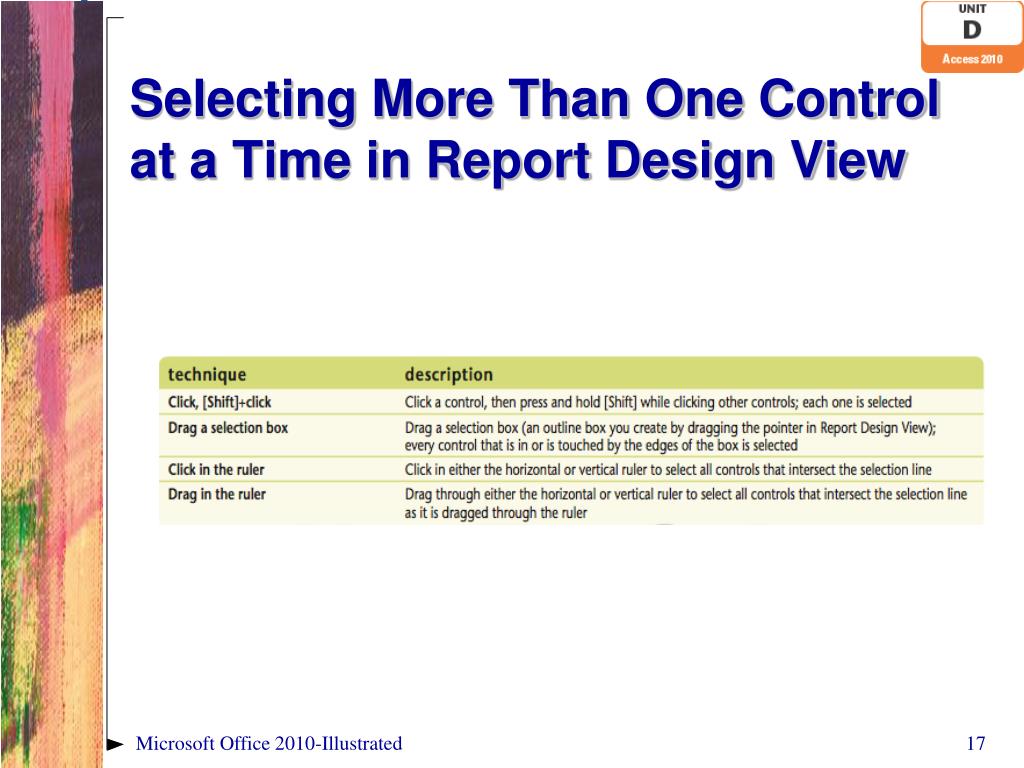 UNIT
D
Access 2010

Selecting More Than One Control at a Time in Report Design View

| technique | description |
|---|---|
| Click, [Shift]+click | Click a control, then press and hold [Shift] while clicking other controls; each one is selected |
| Drag a selection box | Drag a selection box (an outline box you create by dragging the pointer in Report Design View); every control that is in or is touched by the edges of the box is selected |
| Click in the ruler | Click in either the horizontal or vertical ruler to select all controls that intersect the selection line |
| Drag in the ruler | Drag through either the horizontal or vertical ruler to select all controls that intersect the selection line as it is dragged through the ruler |

Microsoft Office 2010-Illustrated

17